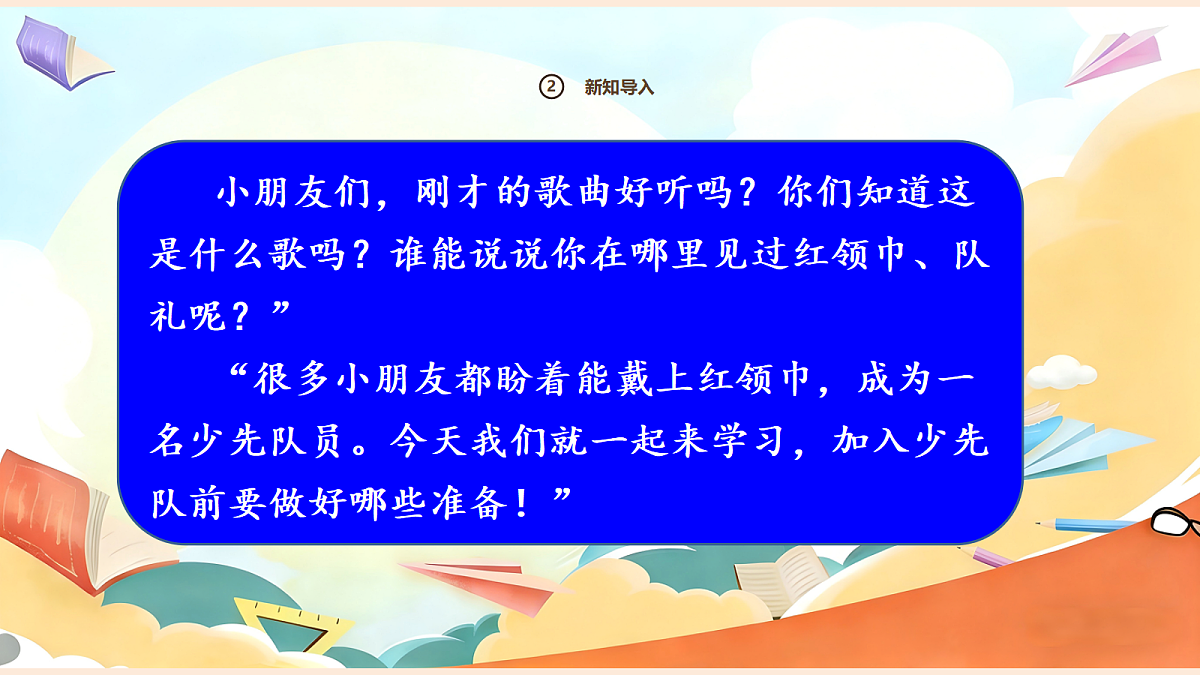 ② 新知导入

小朋友们，刚才的歌曲好听吗？你们知道这是什么歌吗？谁能说说你在哪里见过红领巾、队礼呢？”

“很多小朋友都盼着能戴上红领巾，成为一名少先队员。今天我们就一起来学习，加入少先队前要做好哪些准备！”